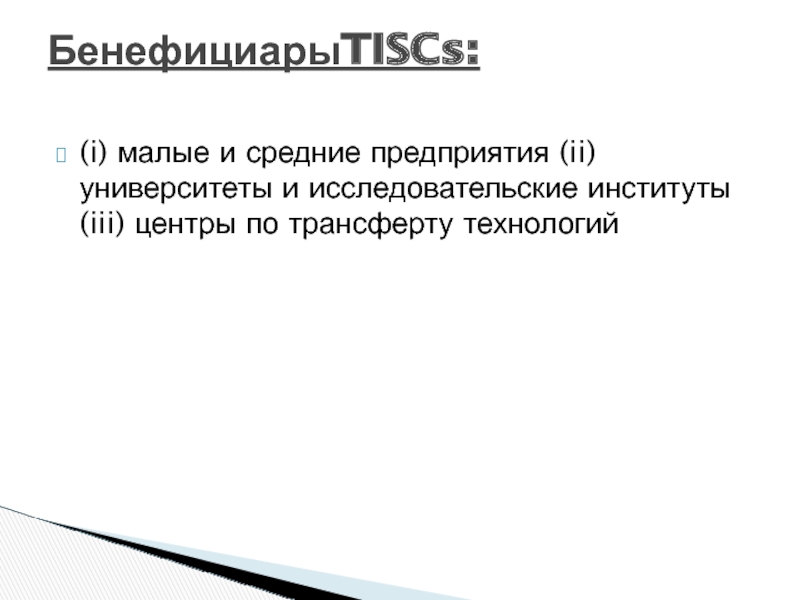 БенефициарыTISCs:

(i) малые и средние предприятия (ii) университеты и исследовательские институты (iii) центры по трансферту технологий